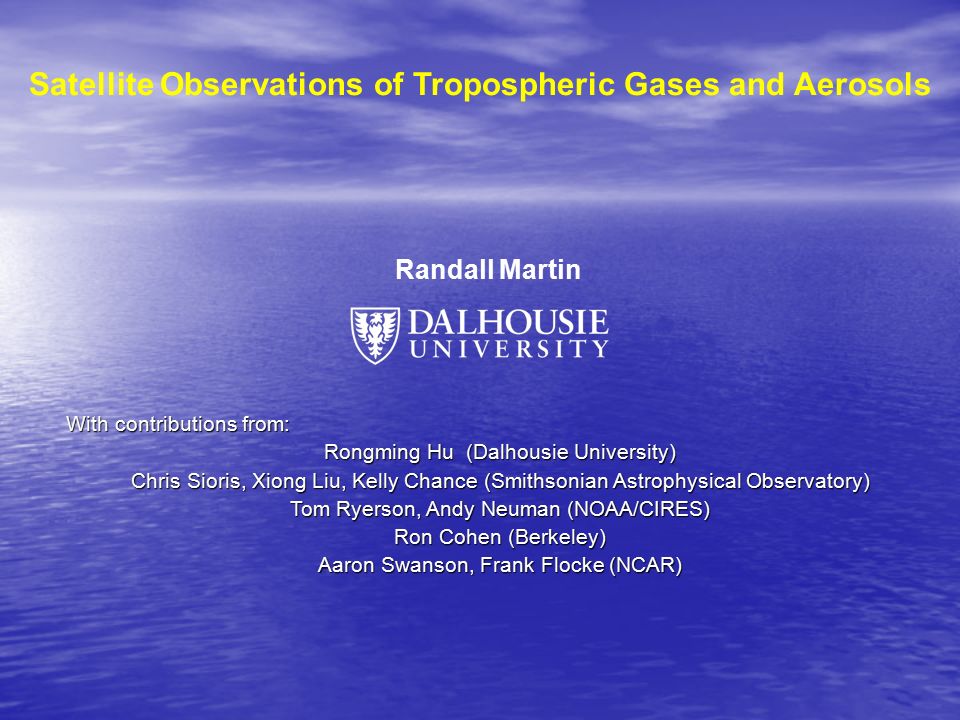 Satellite Observations of Tropospheric Gases and Aerosols

Randall Martin

DALHOUSIE
UNIVERSITY

With contributions from:
Rongming Hu (Dalhousie University)
Chris Sioris, Xiong Liu, Kelly Chance (Smithsonian Astrophysical Observatory)
Tom Ryerson, Andy Neuman (NOAA/CIRES)
Ron Cohen (Berkeley)
Aaron Swanson, Frank Flocke (NCAR)